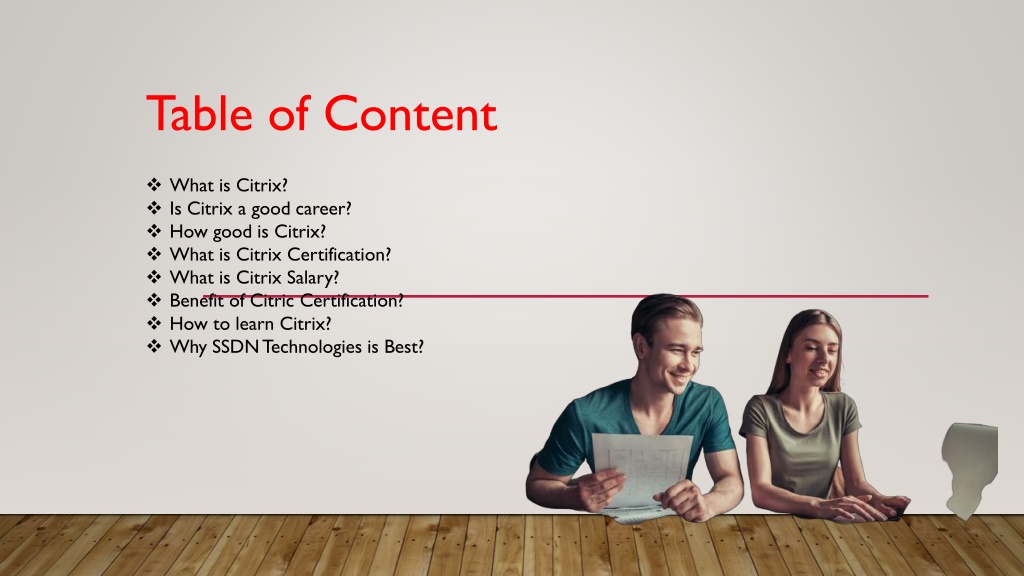 Table of Content

❖ What is Citrix?
❖ Is Citrix a good career?
❖ How good is Citrix?
❖ What is Citrix Certification?
❖ What is Citrix Salary?
❖ Benefit of Citric Certification?
❖ How to learn Citrix?
❖ Why SSDN Technologies is Best?